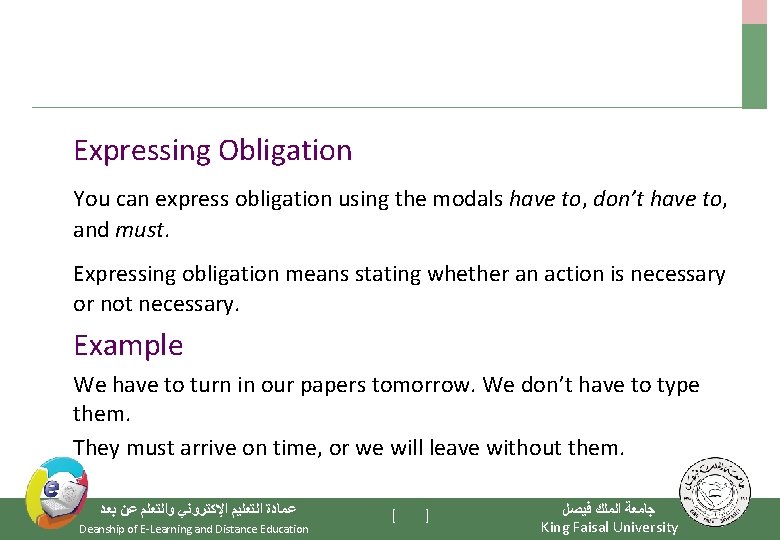 Expressing Obligation

You can express obligation using the modals have to, don't have to, and must.

Expressing obligation means stating whether an action is necessary or not necessary.

Example

We have to turn in our papers tomorrow. We don't have to type them.

They must arrive on time, or we will leave without them.

عمادة التعليم الإلكتروني والتعلم عن بعد
Deanship of E-Learning and Distance Education

[ ]

جامعة الملك فيصل
King Faisal University